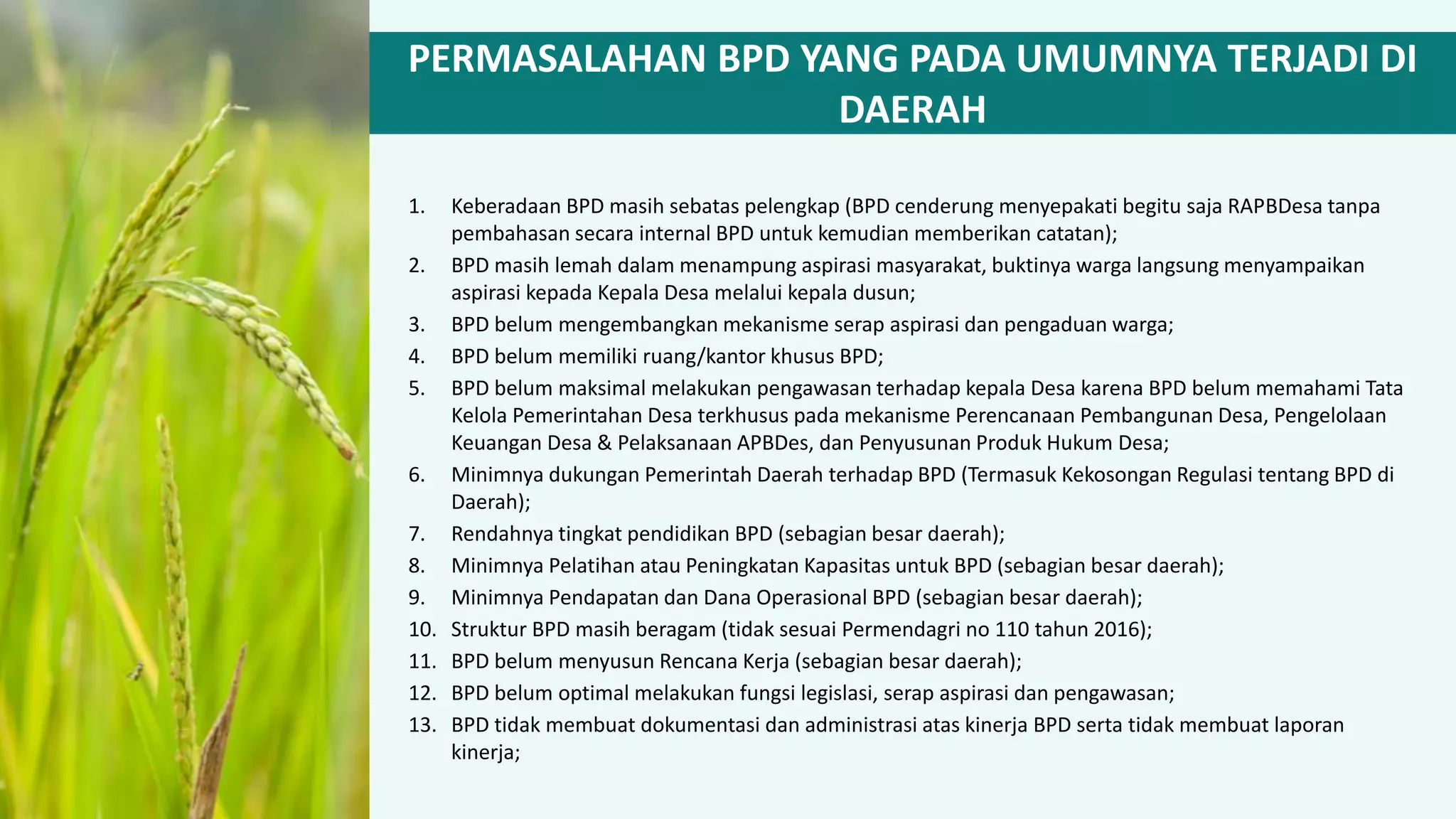 PERMASALAHAN BPD YANG PADA UMUMNYA TERJADI DI DAERAH

1. Keberadaan BPD masih sebatas pelengkap (BPD cenderung menyepakati begitu saja RAPBDesa tanpa pembahasan secara internal BPD untuk kemudian memberikan catatan);
2. BPD masih lemah dalam menampung aspirasi masyarakat, buktinya warga langsung menyampaikan aspirasi kepada Kepala Desa melalui kepala dusun;
3. BPD belum mengembangkan mekanisme serap aspirasi dan pengaduan warga;
4. BPD belum memiliki ruang/kantor khusus BPD;
5. BPD belum maksimal melakukan pengawasan terhadap kepala Desa karena BPD belum memahami Tata Kelola Pemerintahan Desa terkhusus pada mekanisme Perencanaan Pembangunan Desa, Pengelolaan Keuangan Desa & Pelaksanaan APBDes, dan Penyusunan Produk Hukum Desa;
6. Minimnya dukungan Pemerintah Daerah terhadap BPD (Termasuk Kekosongan Regulasi tentang BPD di Daerah);
7. Rendahnya tingkat pendidikan BPD (sebagian besar daerah);
8. Minimnya Pelatihan atau Peningkatan Kapasitas untuk BPD (sebagian besar daerah);
9. Minimnya Pendapatan dan Dana Operasional BPD (sebagian besar daerah);
10. Struktur BPD masih beragam (tidak sesuai Permendagri no 110 tahun 2016);
11. BPD belum menyusun Rencana Kerja (sebagian besar daerah);
12. BPD belum optimal melakukan fungsi legislasi, serap aspirasi dan pengawasan;
13. BPD tidak membuat dokumentasi dan administrasi atas kinerja BPD serta tidak membuat laporan kinerja;